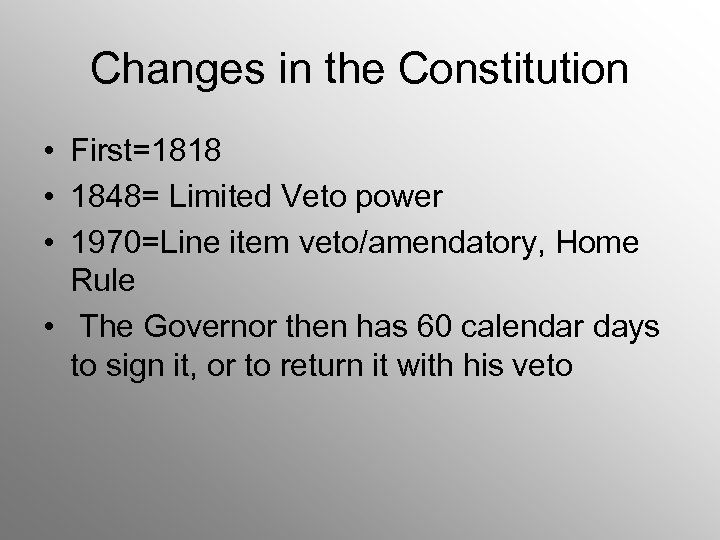 Changes in the Constitution

• First=1818
• 1848= Limited Veto power
• 1970=Line item veto/amendatory, Home Rule
• The Governor then has 60 calendar days to sign it, or to return it with his veto